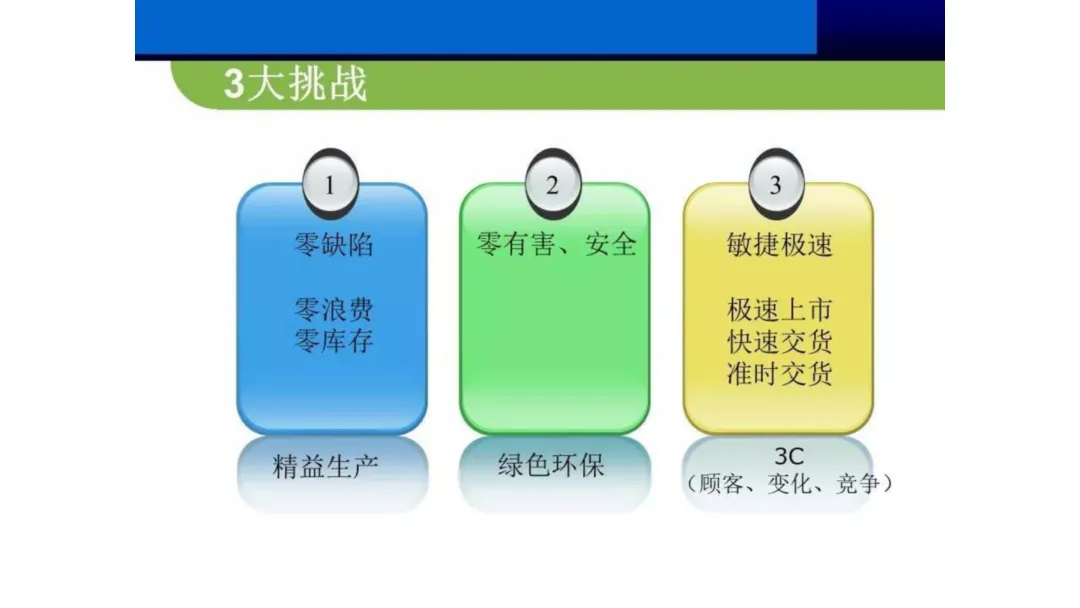 3大挑战

1

零缺陷

零浪费
零库存

精益生产

2

零有害、安全

绿色环保

3

敏捷极速

极速上市
快速交货
准时交货

3C
（顾客、变化、竞争）